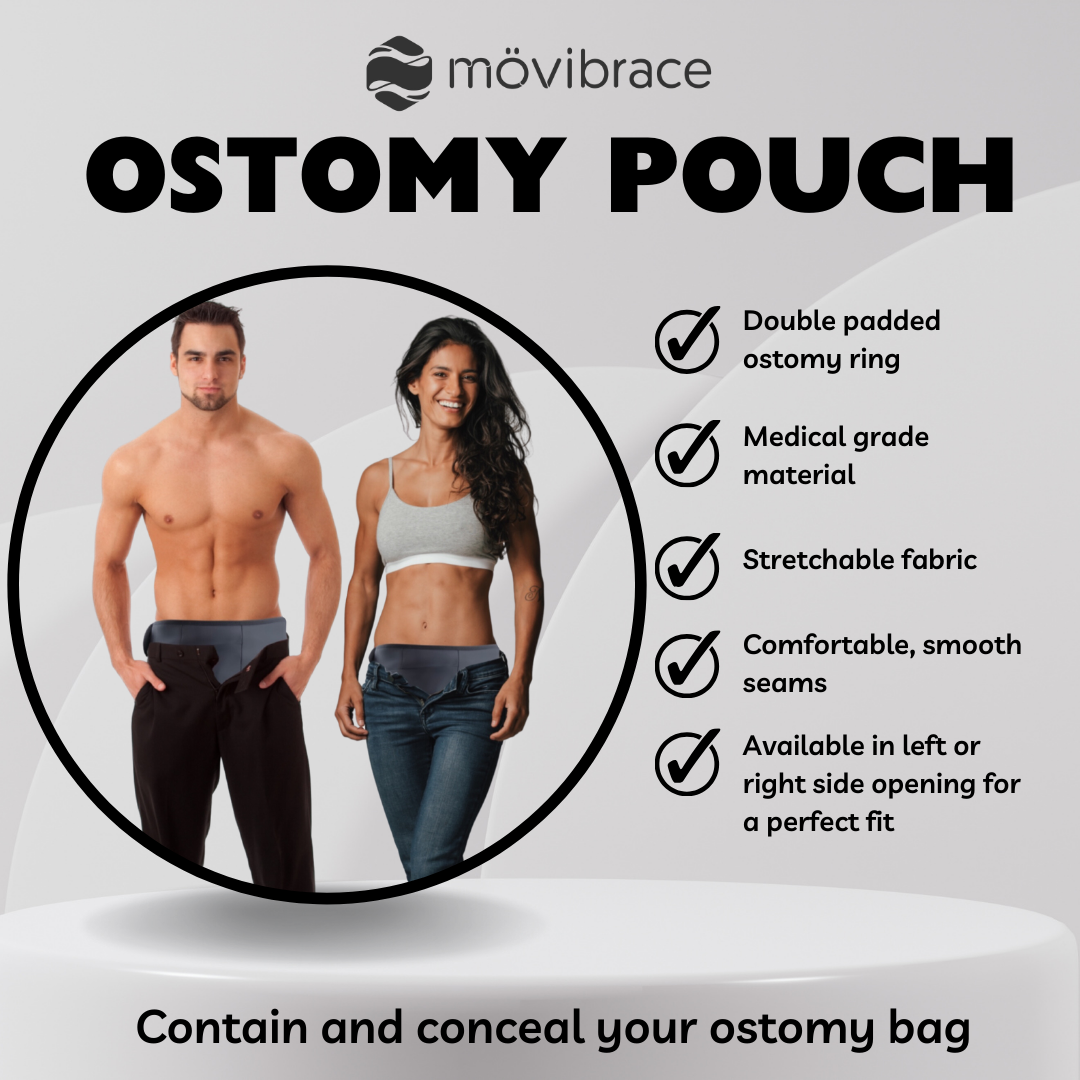 mövibrace

OSTOMY POUCH

Double padded ostomy ring

Medical grade material

Stretchable fabric

Comfortable, smooth seams

Available in left or right side opening for a perfect fit

Contain and conceal your ostomy bag